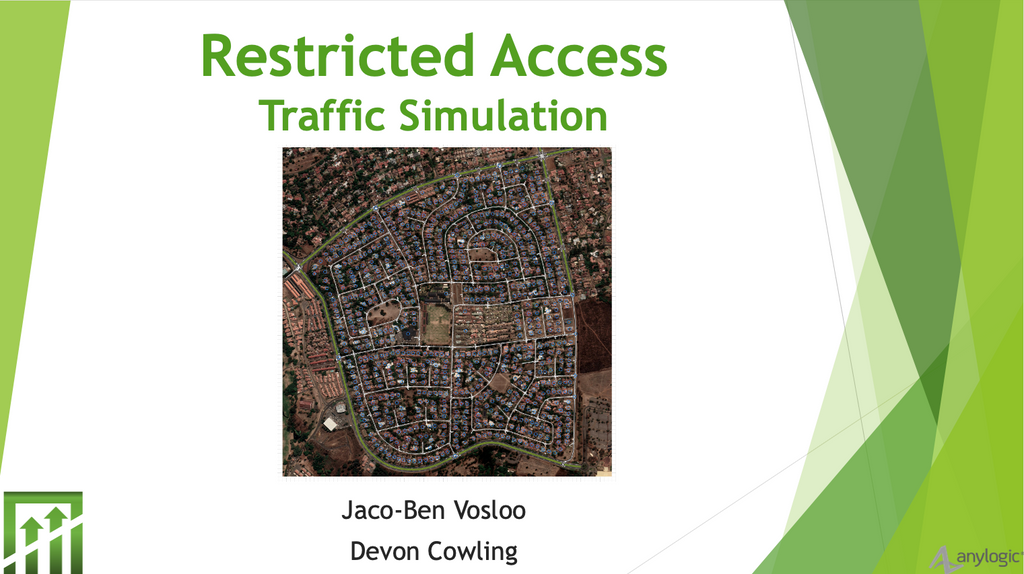 Restricted Access
Traffic Simulation

Jaco-Ben Vosloo
Devon Cowling

anylogic